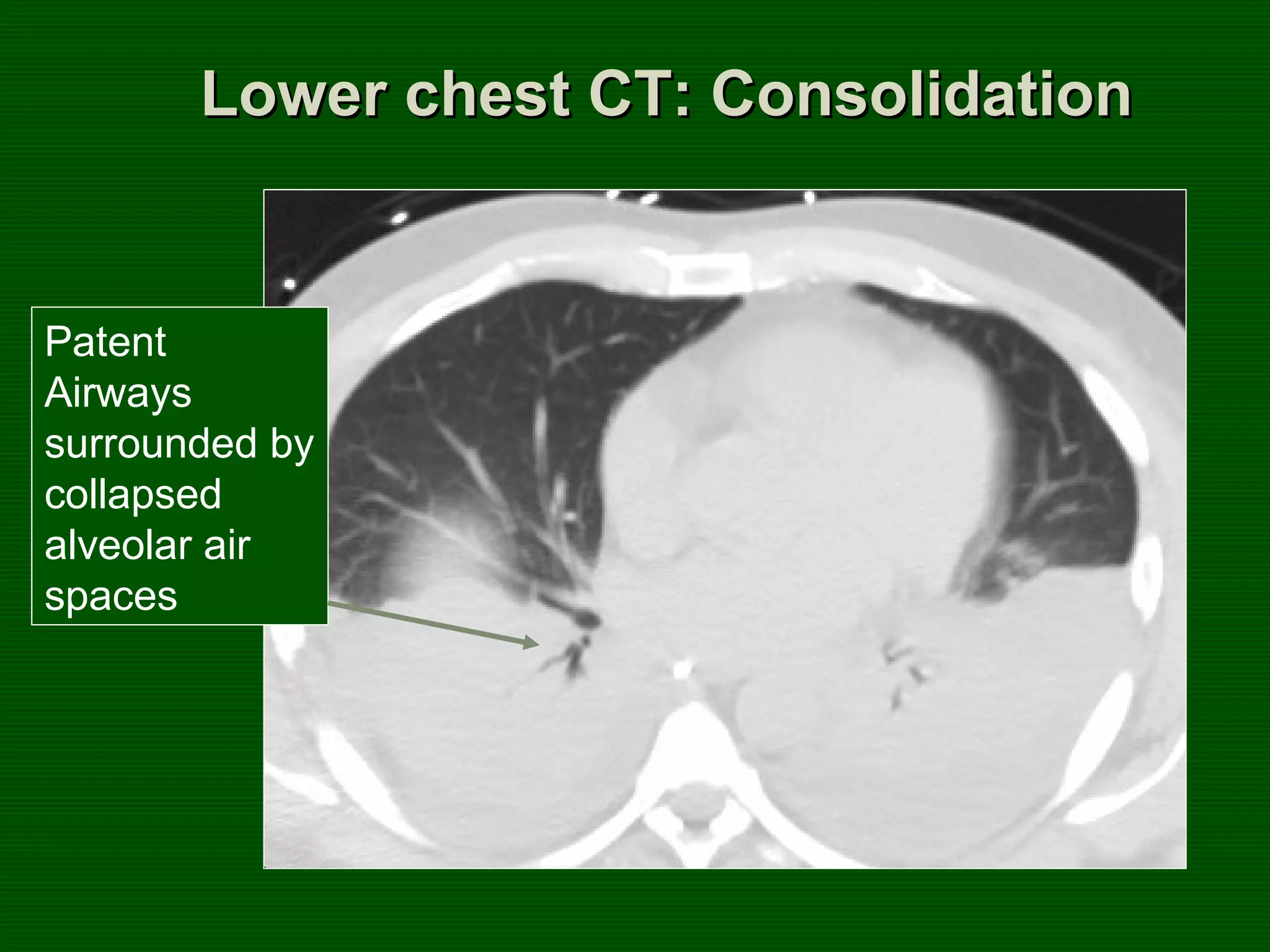 Lower chest CT: Consolidation

Patent Airways surrounded by collapsed alveolar air spaces